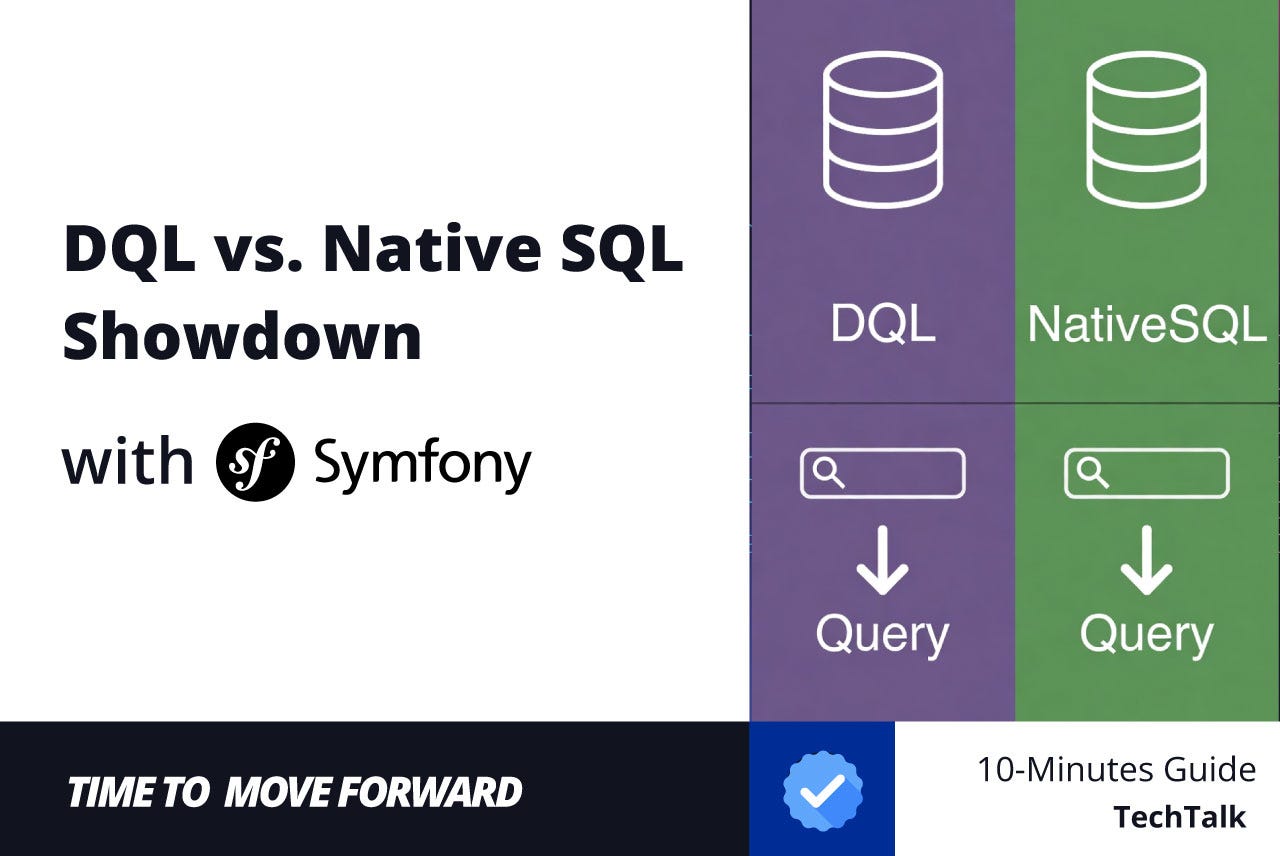 DQL vs. Native SQL Showdown

with sf Symfony

DQL

NativeSQL

Query

Query

TIME TO MOVE FORWARD

10-Minutes Guide
TechTalk